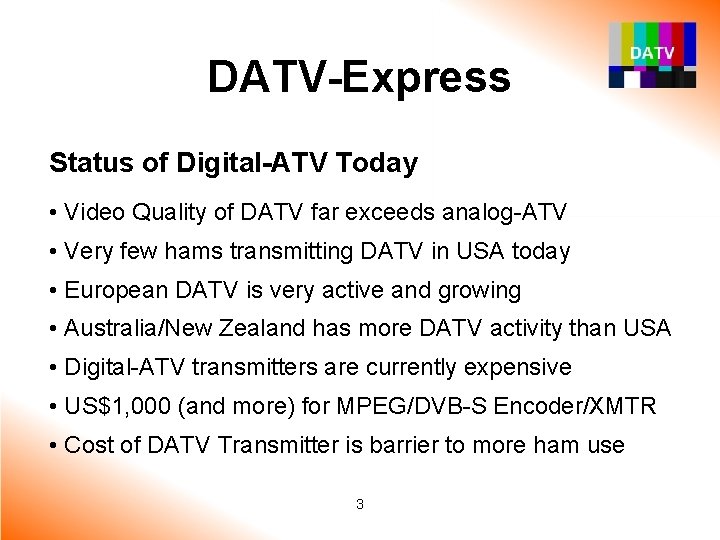 DATV-Express

DATV

Status of Digital-ATV Today

• Video Quality of DATV far exceeds analog-ATV
• Very few hams transmitting DATV in USA today
• European DATV is very active and growing
• Australia/New Zealand has more DATV activity than USA
• Digital-ATV transmitters are currently expensive
• US$1,000 (and more) for MPEG/DVB-S Encoder/XMTR
• Cost of DATV Transmitter is barrier to more ham use

3